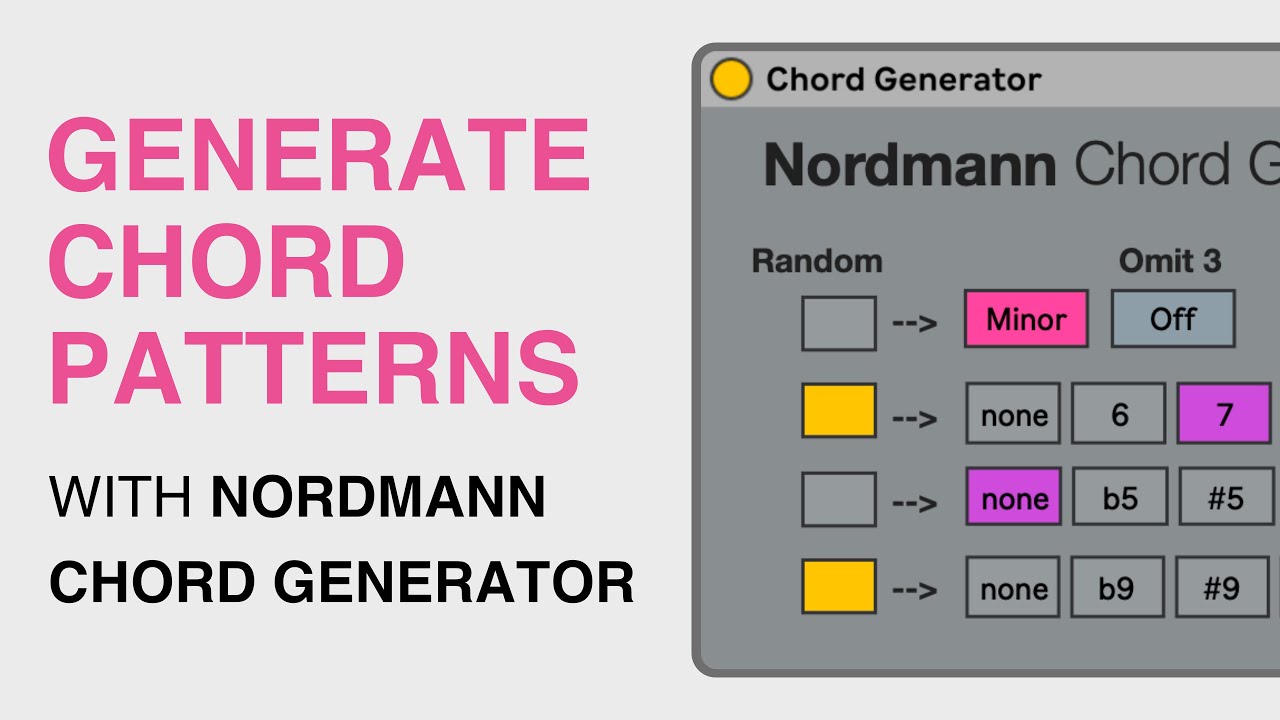 GENERATE CHORD PATTERNS

WITH NORDMANN CHORD GENERATOR

Chord Generator

Nordmann Chord G

Random

Omit 3

-->

Minor

Off

-->

none

6

7

-->

none

b5

#5

-->

none

b9

#9